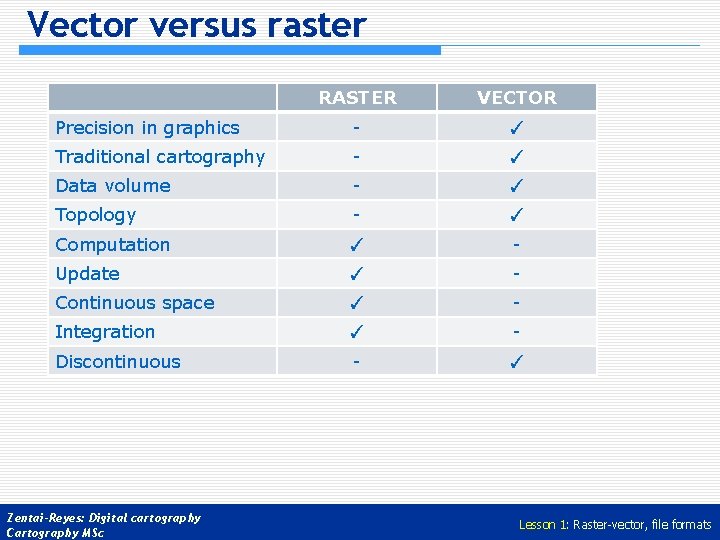 Vector versus raster

| | RASTER | VECTOR |
|---|---|---|
| Precision in graphics | - | ✓ |
| Traditional cartography | - | ✓ |
| Data volume | - | ✓ |
| Topology | - | ✓ |
| Computation | ✓ | - |
| Update | ✓ | - |
| Continuous space | ✓ | - |
| Integration | ✓ | - |
| Discontinuous | - | ✓ |

Zentai-Reyes: Digital cartography
Cartography MSc

Lesson 1: Raster-vector, file formats